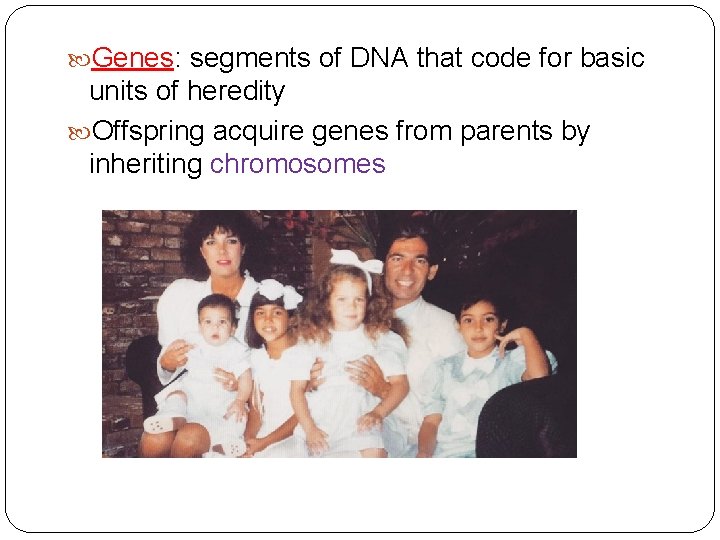 Genes: segments of DNA that code for basic units of heredity

Offspring acquire genes from parents by inheriting chromosomes